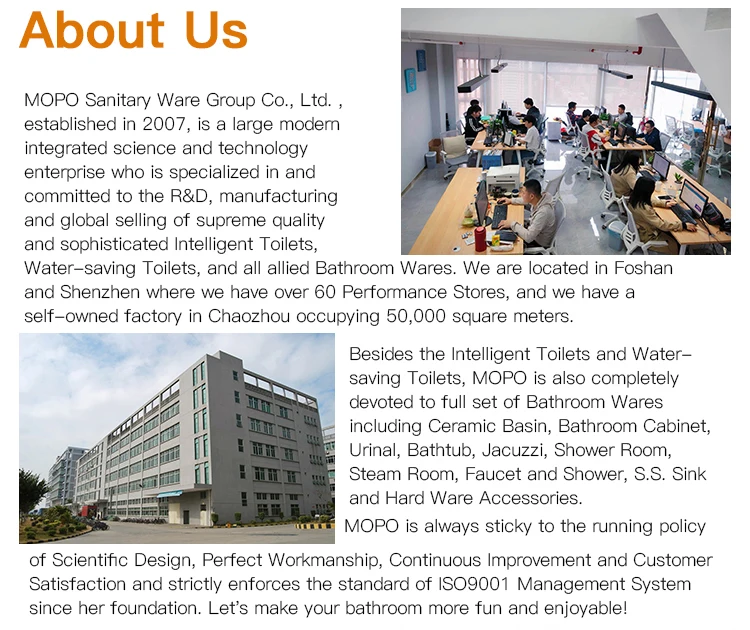 About Us

MOPO Sanitary Ware Group Co., Ltd. , established in 2007, is a large modern integrated science and technology enterprise who is specialized in and committed to the R&D, manufacturing and global selling of supreme quality and sophisticated Intelligent Toilets, Water-saving Toilets, and all allied Bathroom Wares. We are located in Foshan and Shenzhen where we have over 60 Performance Stores, and we have a self-owned factory in Chaozhou occupying 50,000 square meters.

Besides the Intelligent Toilets and Water-saving Toilets, MOPO is also completely devoted to full set of Bathroom Wares including Ceramic Basin, Bathroom Cabinet, Urinal, Bathtub, Jacuzzi, Shower Room, Steam Room, Faucet and Shower, S.S. Sink and Hard Ware Accessories.

MOPO is always sticky to the running policy of Scientific Design, Perfect Workmanship, Continuous Improvement and Customer Satisfaction and strictly enforces the standard of ISO9001 Management System since her foundation. Let's make your bathroom more fun and enjoyable!